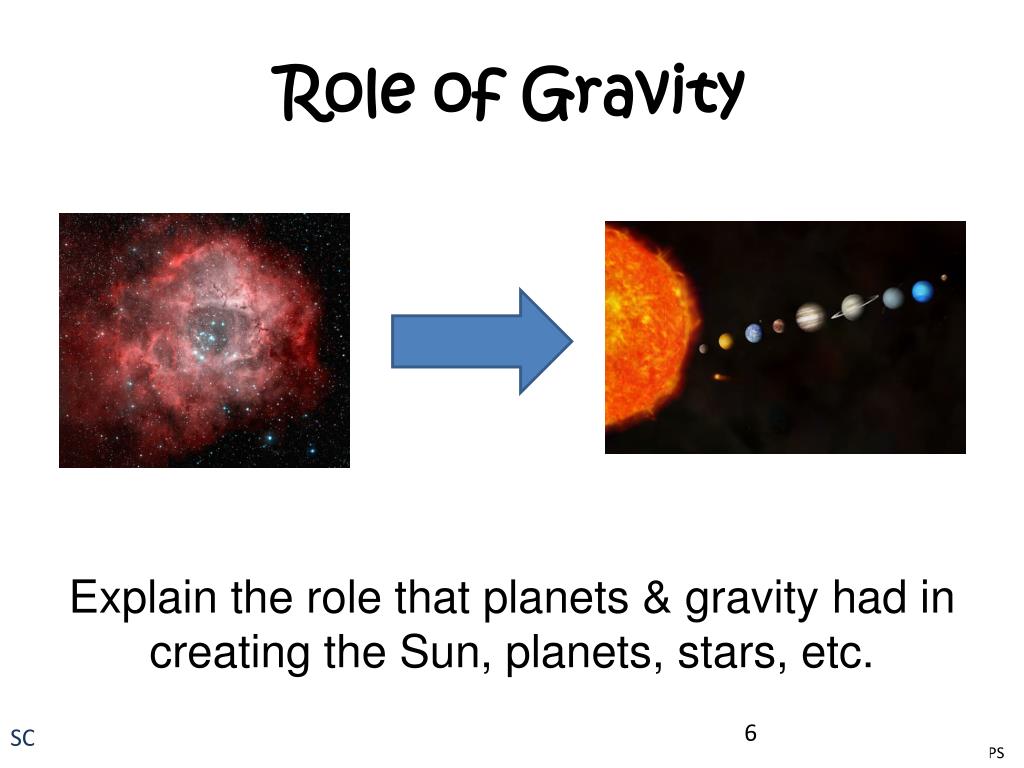 Role of Gravity

Explain the role that planets & gravity had in creating the Sun, planets, stars, etc.

SC

6

PS